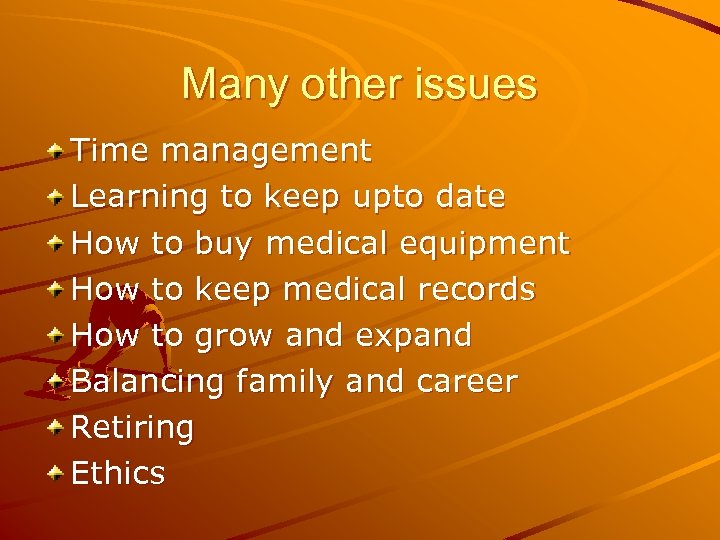 Many other issues

Time management
Learning to keep upto date
How to buy medical equipment
How to keep medical records
How to grow and expand
Balancing family and career
Retiring
Ethics